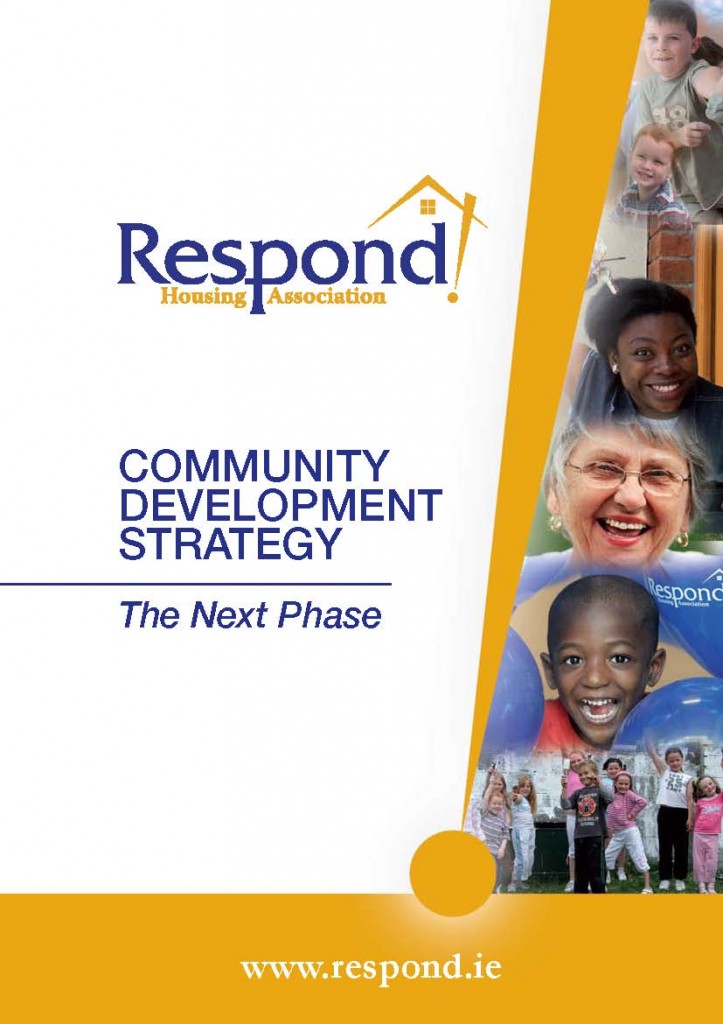 Respond!
Housing Association

COMMUNITY DEVELOPMENT STRATEGY

The Next Phase

Respond
Association

www.respond.ie